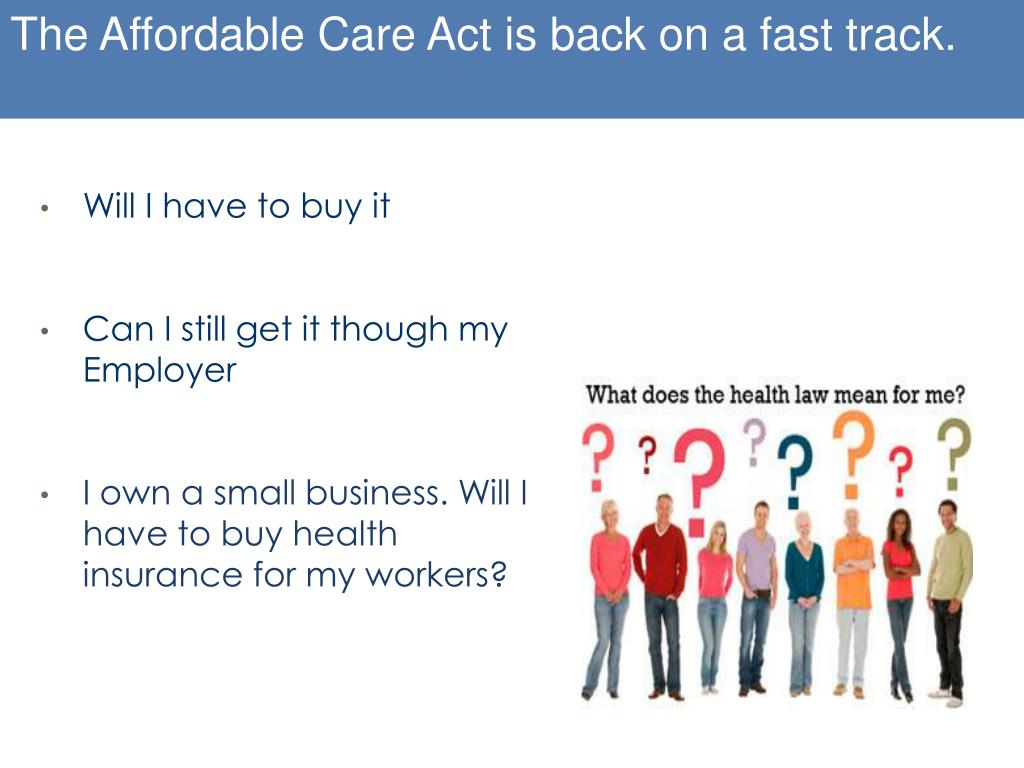 The Affordable Care Act is back on a fast track.

• Will I have to buy it

• Can I still get it though my Employer

• I own a small business. Will I have to buy health insurance for my workers?

What does the health law mean for me?

? ? ? ? ? ? ? ?